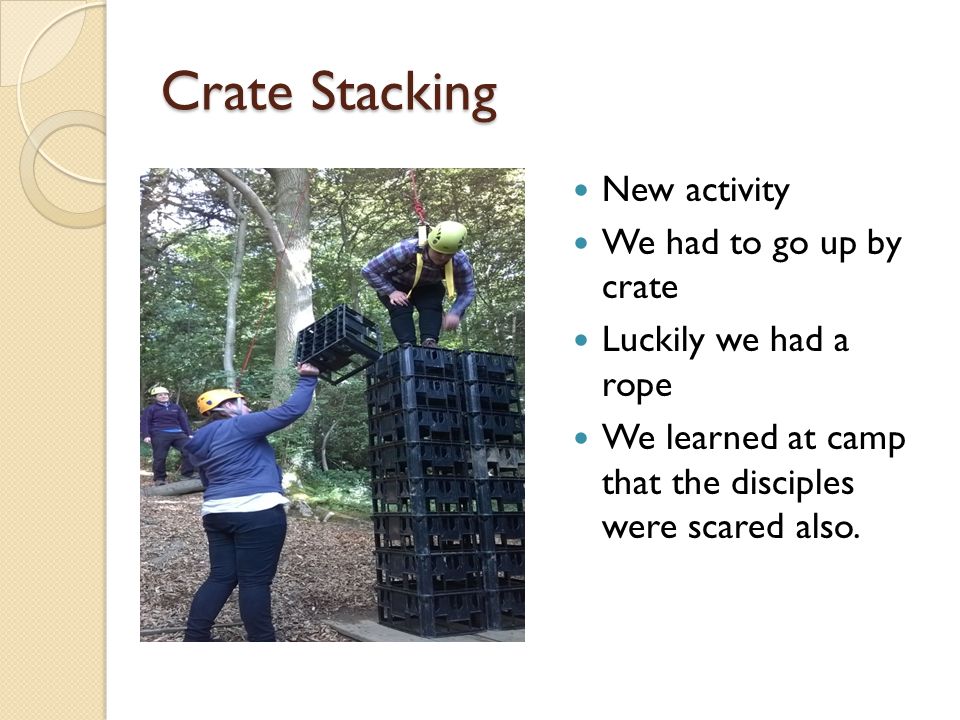 Crate Stacking

- New activity
- We had to go up by crate
- Luckily we had a rope
- We learned at camp that the disciples were scared also.